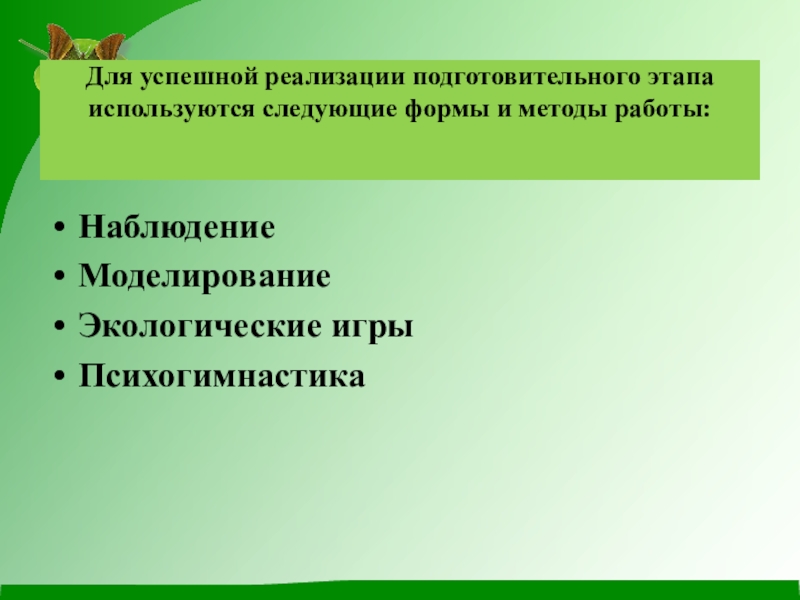 Для успешной реализации подготовительного этапа используются следующие формы и методы работы:

• Наблюдение
• Моделирование
• Экологические игры
• Психогимнастика